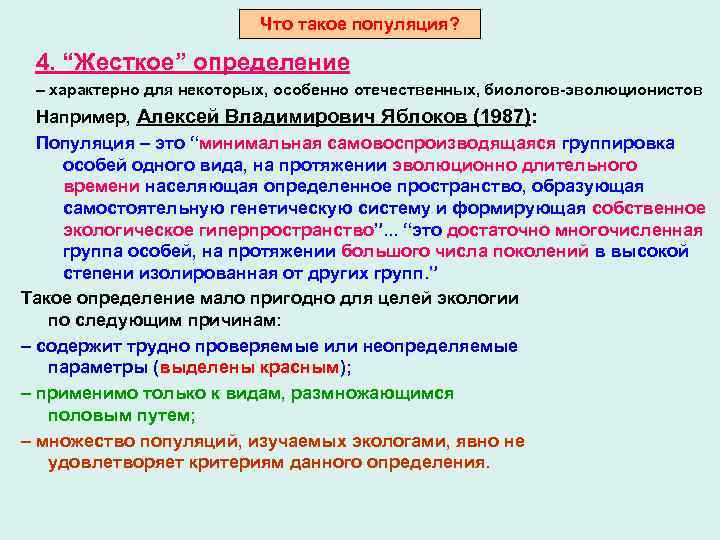 Что такое популяция?

4. “Жесткое” определение

– характерно для некоторых, особенно отечественных, биологов-эволюционистов

Например, Алексей Владимирович Яблоков (1987):

Популяция – это “минимальная самовоспроизводящаяся группировка особей одного вида, на протяжении эволюционно длительного времени населяющая определенное пространство, образующая самостоятельную генетическую систему и формирующая собственное экологическое гиперпространство”... “это достаточно многочисленная группа особей, на протяжении большого числа поколений в высокой степени изолированная от других групп.”

Такое определение мало пригодно для целей экологии по следующим причинам:

– содержит трудно проверяемые или неопределяемые параметры (выделены красным);

– применимо только к видам, размножающимся половым путем;

– множество популяций, изучаемых экологами, явно не удовлетворяет критериям данного определения.